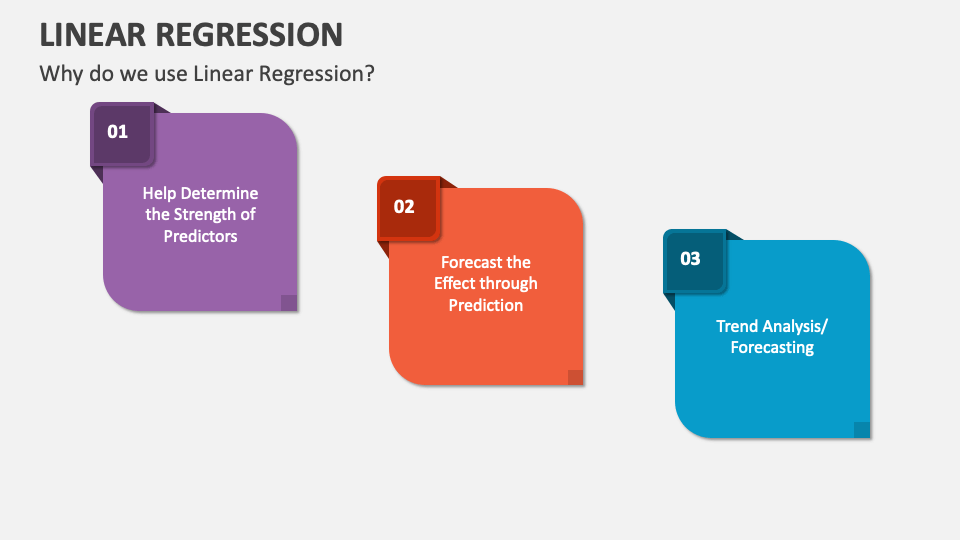 LINEAR REGRESSION

Why do we use Linear Regression?

01

Help Determine the Strength of Predictors

02

Forecast the Effect through Prediction

03

Trend Analysis/ Forecasting